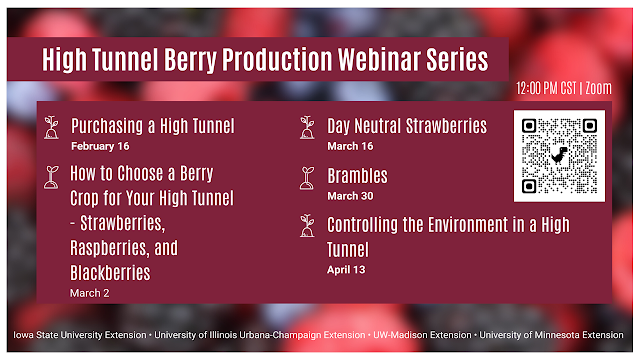 High Tunnel Berry Production Webinar Series

12:00 PM CST | Zoom

Purchasing a High Tunnel
February 16

How to Choose a Berry Crop for Your High Tunnel - Strawberries, Raspberries, and Blackberries
March 2

Day Neutral Strawberries
March 16

Brambles
March 30

Controlling the Environment in a High Tunnel
April 13

Iowa State University Extension • University of Illinois Urbana-Champaign Extension • UW-Madison Extension • University of Minnesota Extension